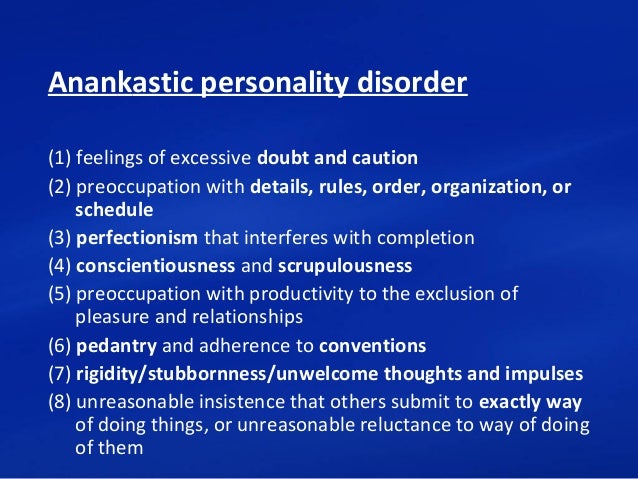 Anankastic personality disorder

(1) feelings of excessive doubt and caution
(2) preoccupation with details, rules, order, organization, or schedule
(3) perfectionism that interferes with completion
(4) conscientiousness and scrupulousness
(5) preoccupation with productivity to the exclusion of pleasure and relationships
(6) pedantry and adherence to conventions
(7) rigidity/stubbornness/unwelcome thoughts and impulses
(8) unreasonable insistence that others submit to exactly way of doing things, or unreasonable reluctance to way of doing of them